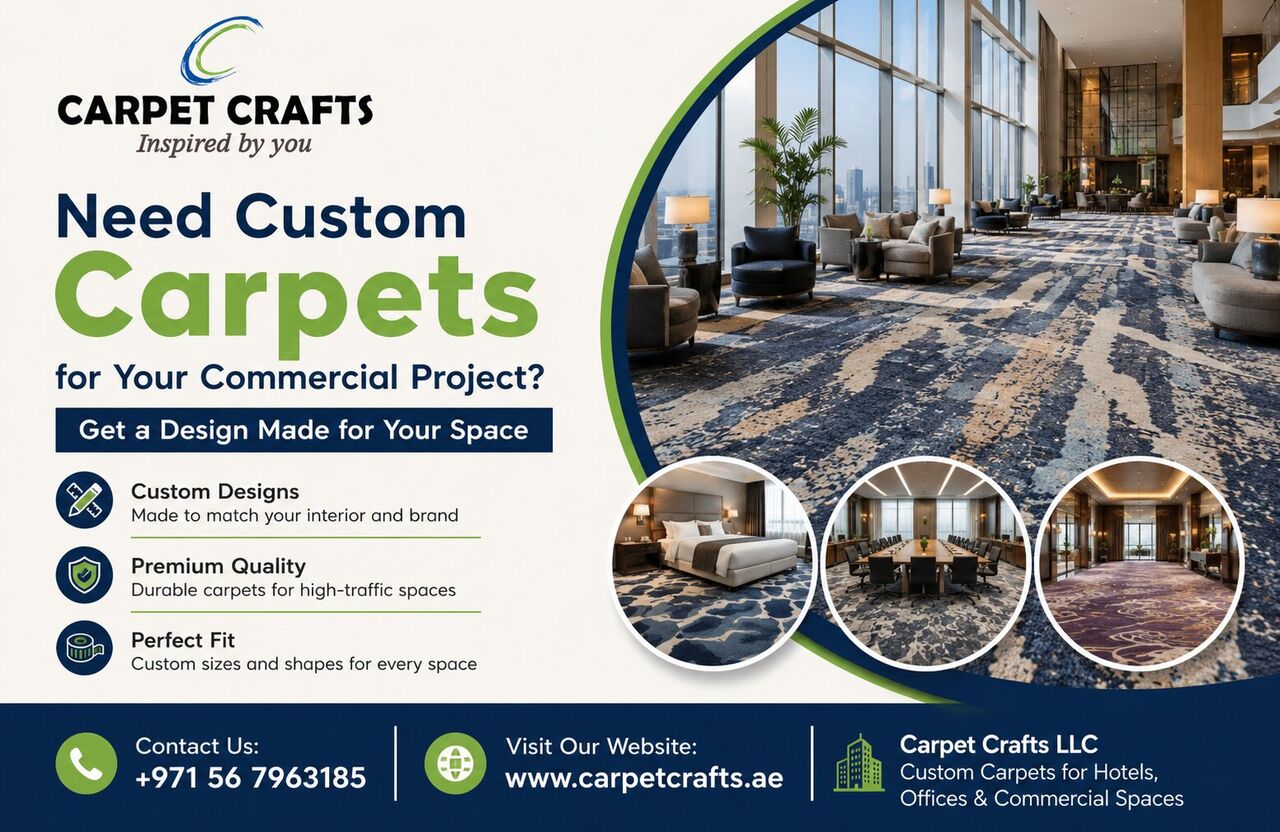 CARPET CRAFTS
Inspired by you

Need Custom
Carpets
for Your Commercial Project?

Get a Design Made for Your Space

Custom Designs
Made to match your interior and brand

Premium Quality
Durable carpets for high-traffic spaces

Perfect Fit
Custom sizes and shapes for every space

Contact Us:
+971 56 7963185

Visit Our Website:
www.carpetcrafts.ae

Carpet Crafts LLC
Custom Carpets for Hotels, Offices & Commercial Spaces